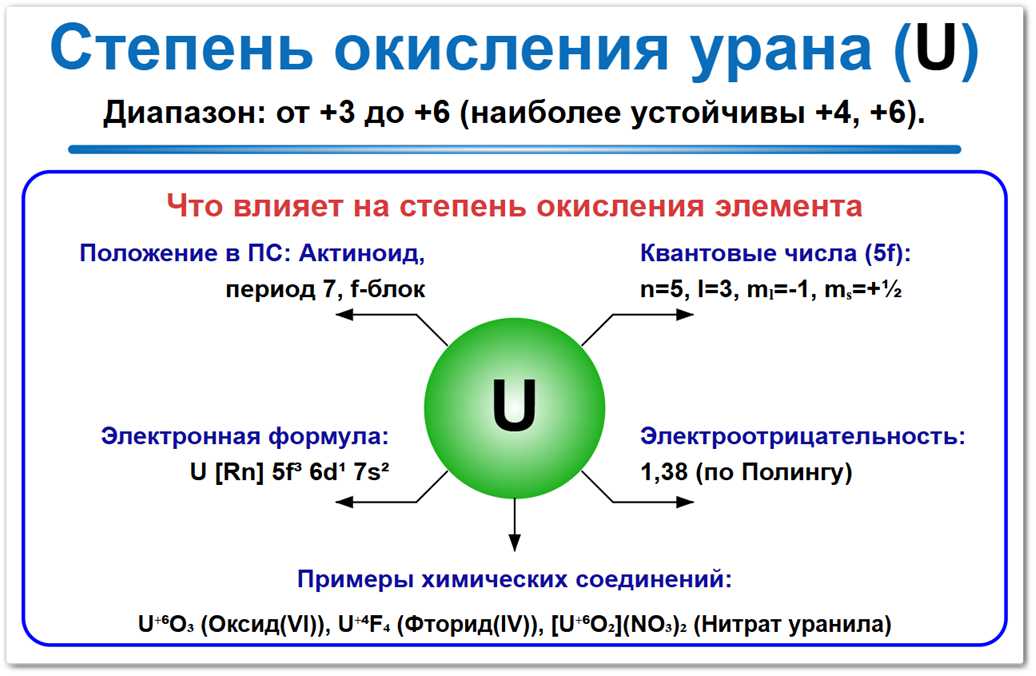 Степень окисления урана (U)

Диапазон: от +3 до +6 (наиболее устойчивы +4, +6).

Что влияет на степень окисления элемента

Положение в ПС: Актиноид, период 7, f-блок

Квантовые числа (5f): n=5, l=3, $m_l$=-1, $m_s$=+½

U

Электронная формула: U [Rn] $5f^3$ $6d^1$ $7s^2$

Электроотрицательность: 1,38 (по Полингу)

Примеры химических соединений:

$U^{+6}O_3$ (Оксид(VI)), $U^{+4}F_4$ (Фторид(IV)), $[U^{+6}O_2](NO_3)_2$ (Нитрат уранила)